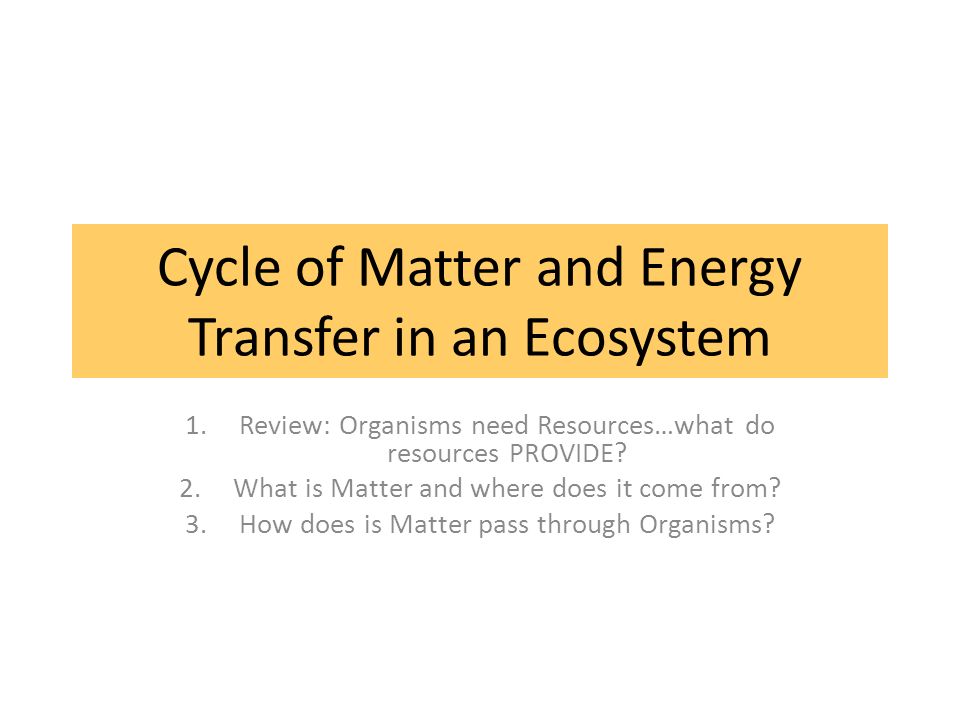 Cycle of Matter and Energy Transfer in an Ecosystem

1. Review: Organisms need Resources…what do resources PROVIDE?
2. What is Matter and where does it come from?
3. How does is Matter pass through Organisms?